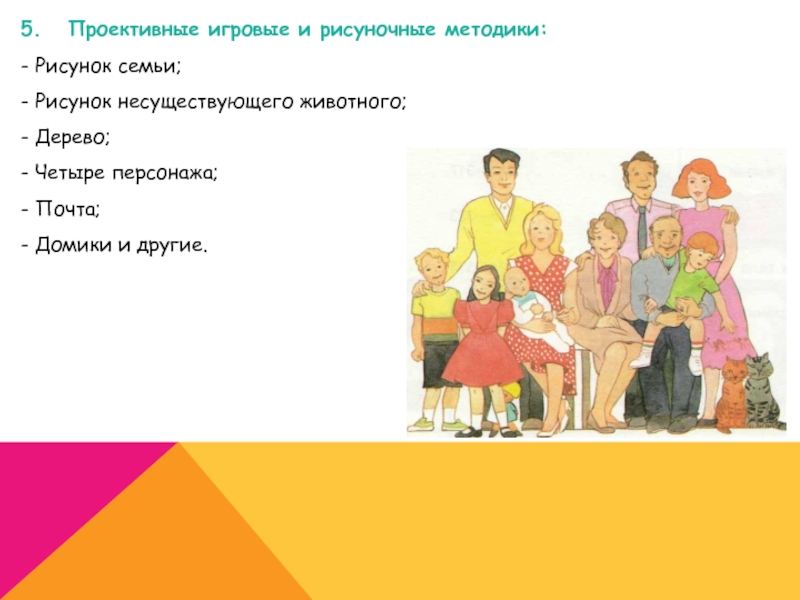 5. Проективные игровые и рисуночные методики:

- Рисунок семьи;

- Рисунок несуществующего животного;

- Дерево;

- Четыре персонажа;

- Почта;

- Домики и другие.